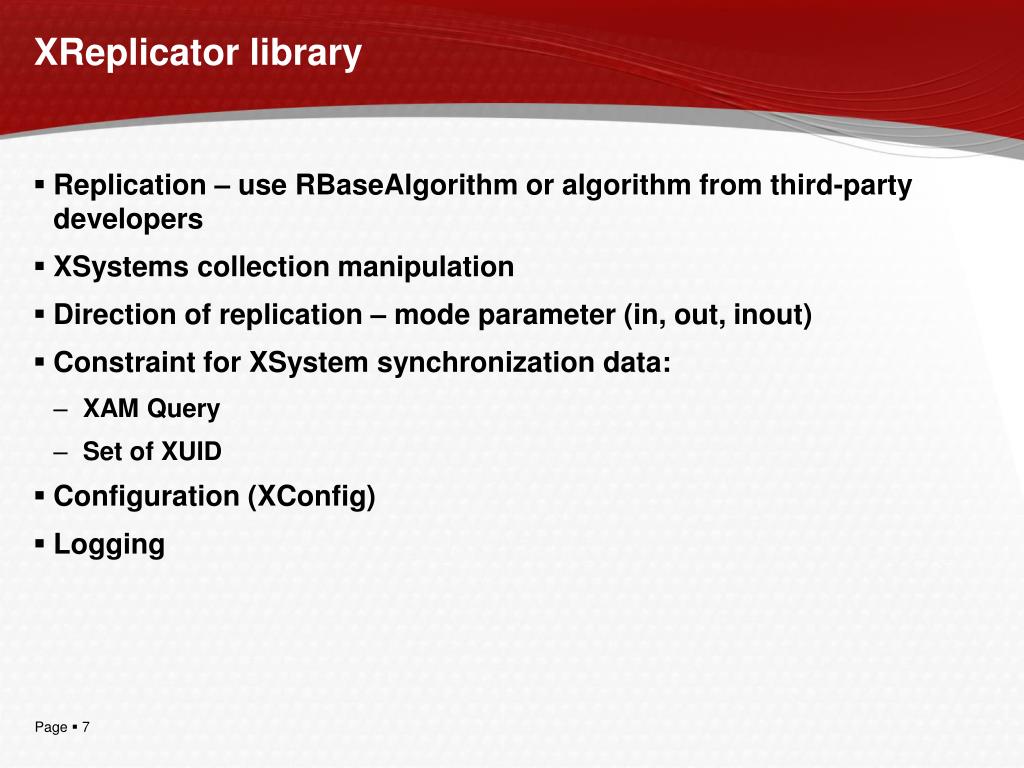 XReplicator library

▪ Replication – use RBaseAlgorithm or algorithm from third-party developers
▪ XSystems collection manipulation
▪ Direction of replication – mode parameter (in, out, inout)
▪ Constraint for XSystem synchronization data:
– XAM Query
– Set of XUID
▪ Configuration (XConfig)
▪ Logging

Page ▪ 7